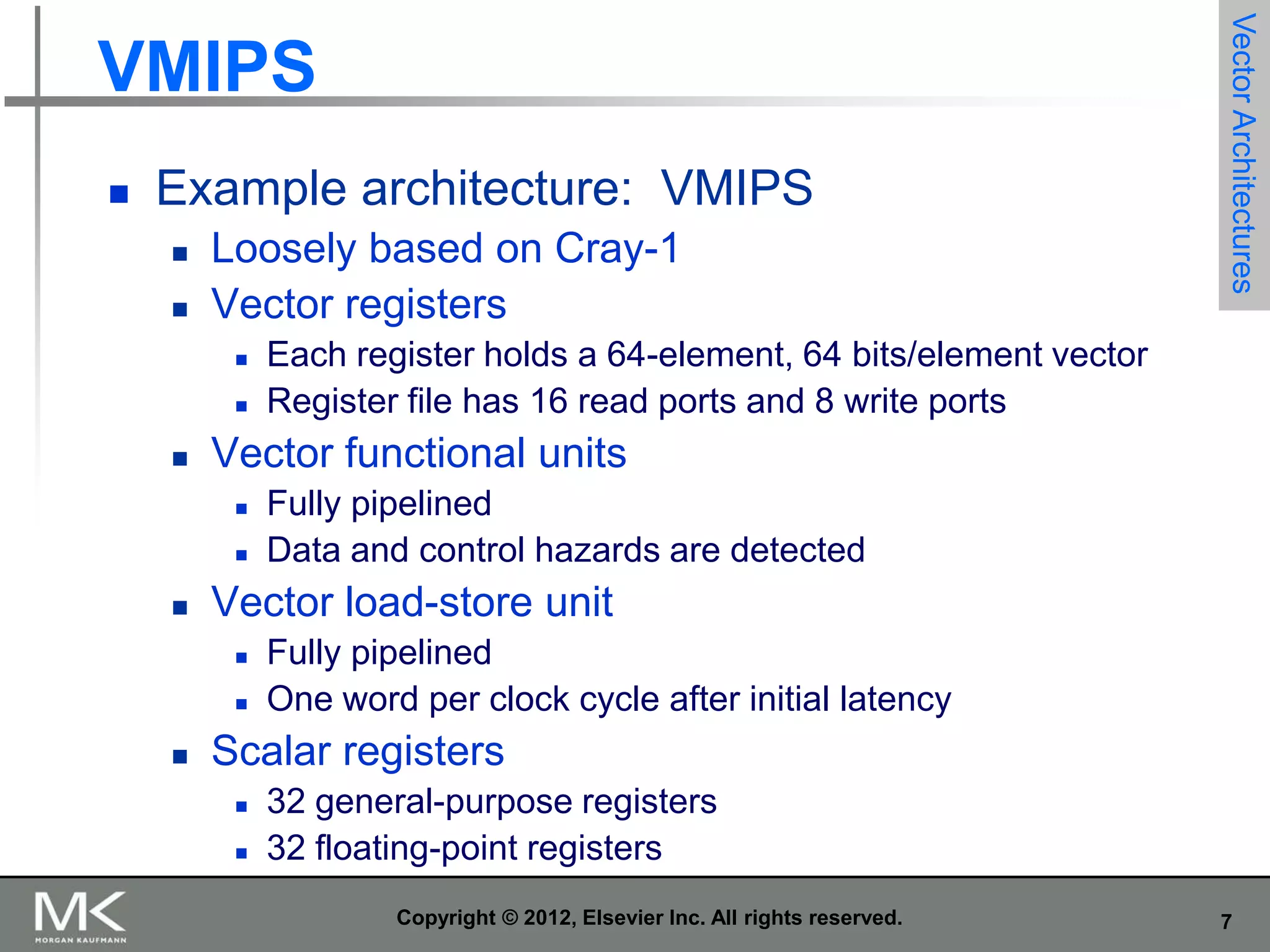 VMIPS

Vector Architectures

- Example architecture: VMIPS
  - Loosely based on Cray-1
  - Vector registers
    - Each register holds a 64-element, 64 bits/element vector
    - Register file has 16 read ports and 8 write ports
  - Vector functional units
    - Fully pipelined
    - Data and control hazards are detected
  - Vector load-store unit
    - Fully pipelined
    - One word per clock cycle after initial latency
  - Scalar registers
    - 32 general-purpose registers
    - 32 floating-point registers

MK MORGAN KAUFMANN

Copyright © 2012, Elsevier Inc. All rights reserved.

7